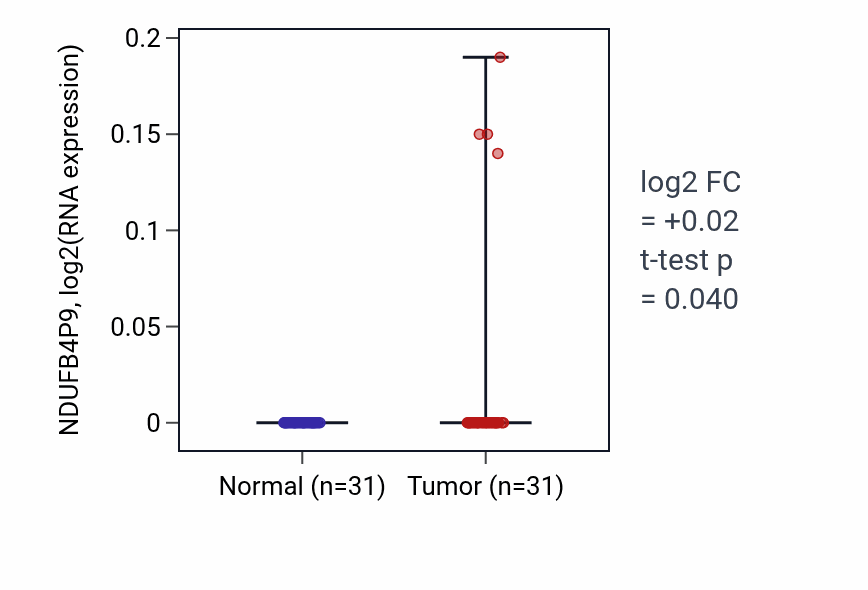 NDUFB4P9, log2(RNA expression)

0.2
0.15
0.1
0.05
0

Normal (n=31)
Tumor (n=31)

log2 FC
= +0.02
t-test p
= 0.040